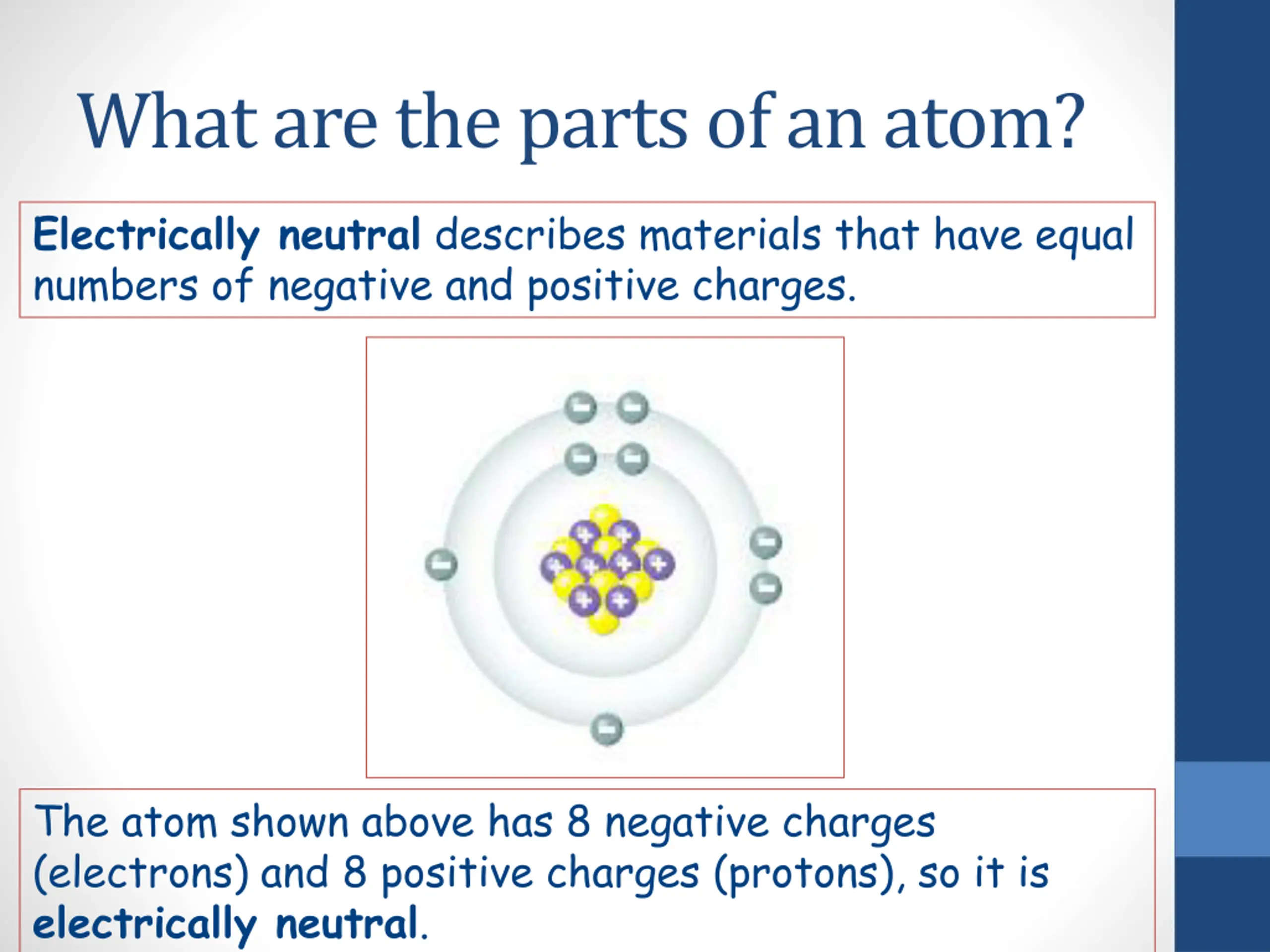 What are the parts of an atom?

Electrically neutral describes materials that have equal numbers of negative and positive charges.

The atom shown above has 8 negative charges (electrons) and 8 positive charges (protons), so it is electrically neutral.